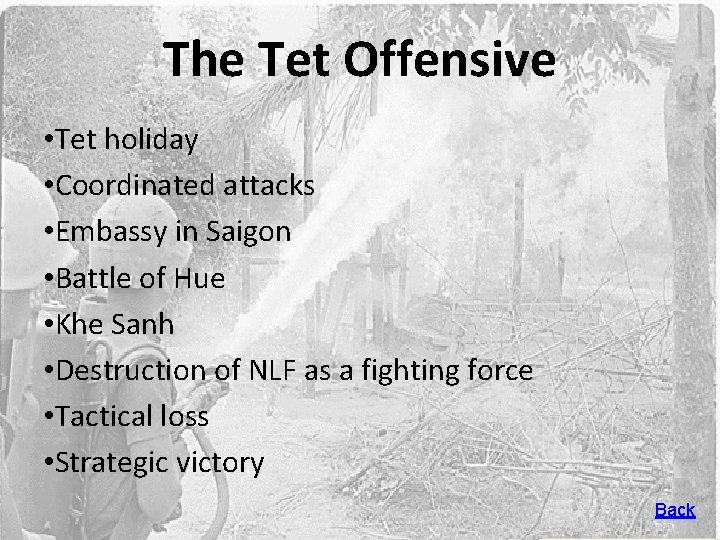 The Tet Offensive

•Tet holiday
•Coordinated attacks
•Embassy in Saigon
•Battle of Hue
•Khe Sanh
•Destruction of NLF as a fighting force
•Tactical loss
•Strategic victory

Back